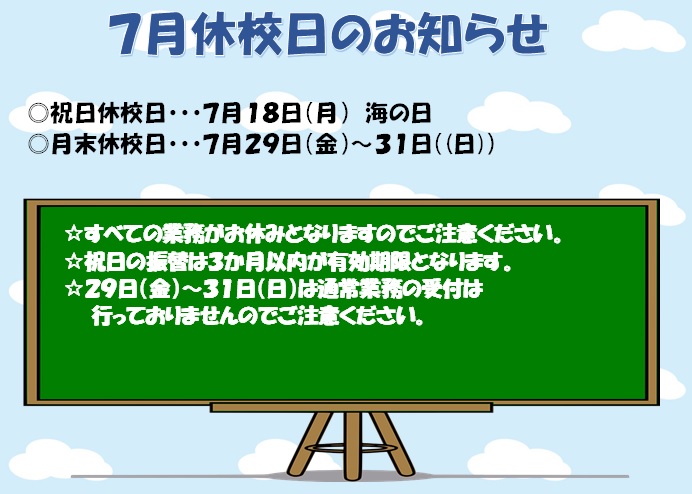 7月休校日のお知らせ

◎祝日休校日・・・7月18日(月) 海の日
◎月末休校日・・・7月29日(金)～31日((日))

☆すべての業務がお休みとなりますのでご注意ください。
☆祝日の振替は3か月以内が有効期限となります。
☆29日(金)～31日(日)は通常業務の受付は行っておりませんのでご注意ください。